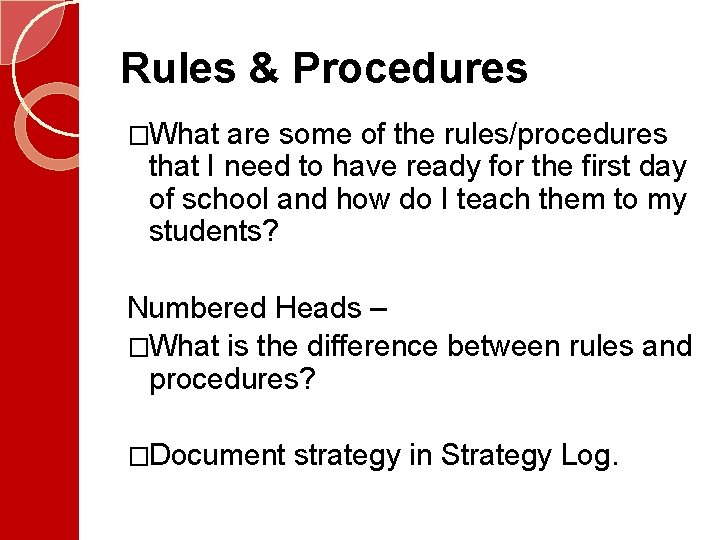 Rules & Procedures

□What are some of the rules/procedures that I need to have ready for the first day of school and how do I teach them to my students?

Numbered Heads –

□What is the difference between rules and procedures?

□Document strategy in Strategy Log.